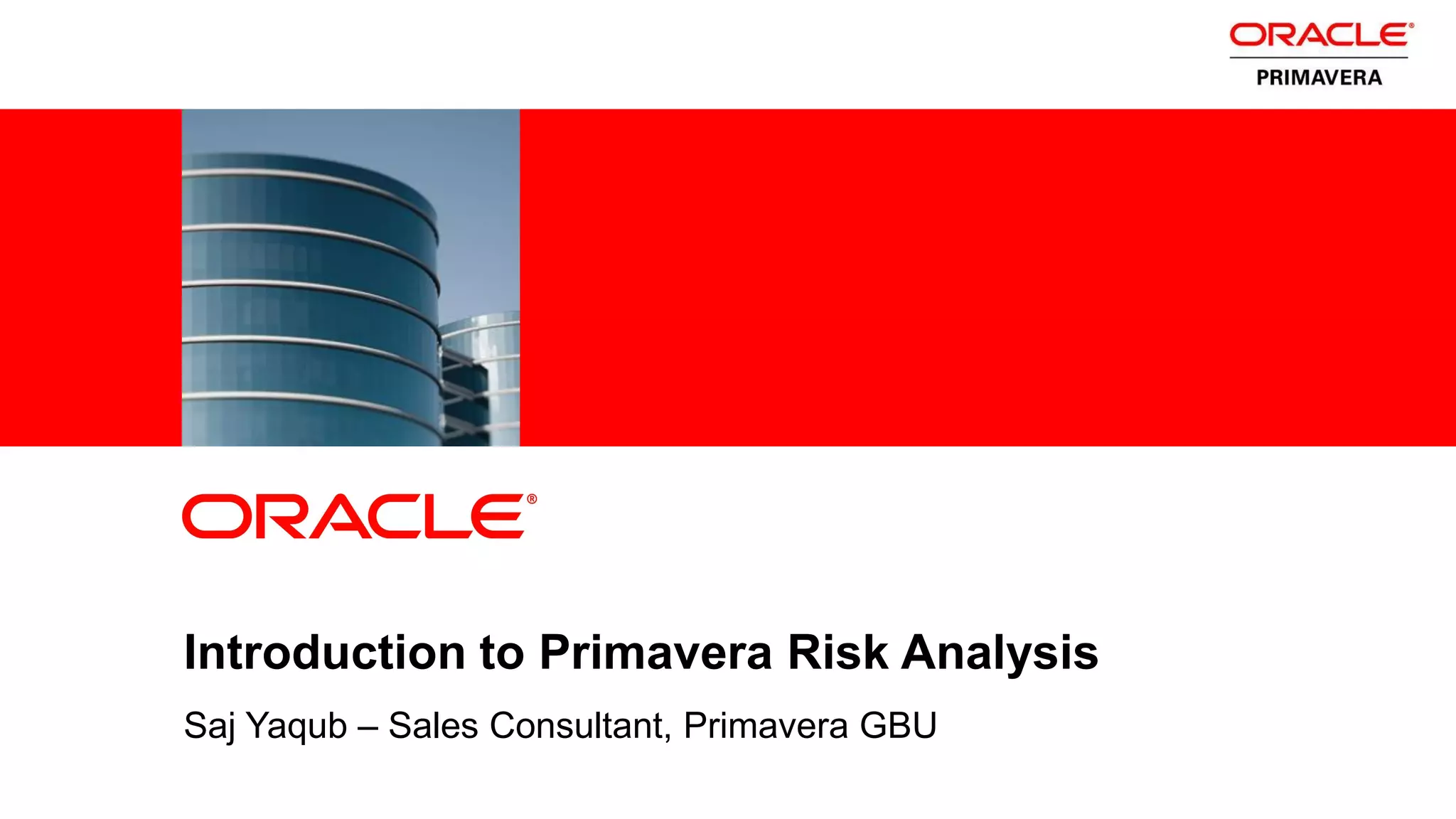 ORACLE®
PRIMAVERA

ORACLE®

Introduction to Primavera Risk Analysis

Saj Yaqub – Sales Consultant, Primavera GBU